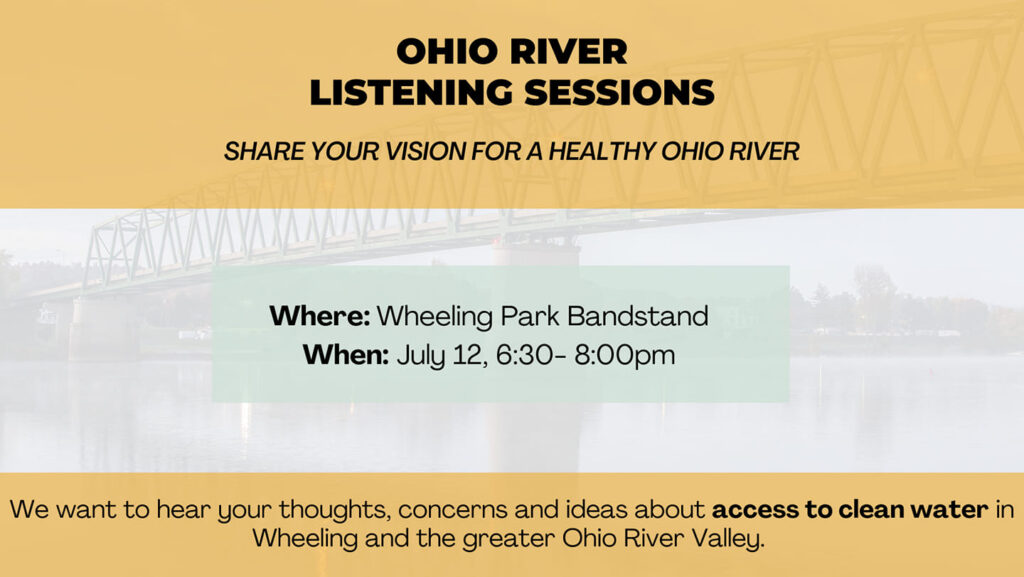 OHIO RIVER
LISTENING SESSIONS

SHARE YOUR VISION FOR A HEALTHY OHIO RIVER

Where: Wheeling Park Bandstand
When: July 12, 6:30- 8:00pm

We want to hear your thoughts, concerns and ideas about access to clean water in Wheeling and the greater Ohio River Valley.